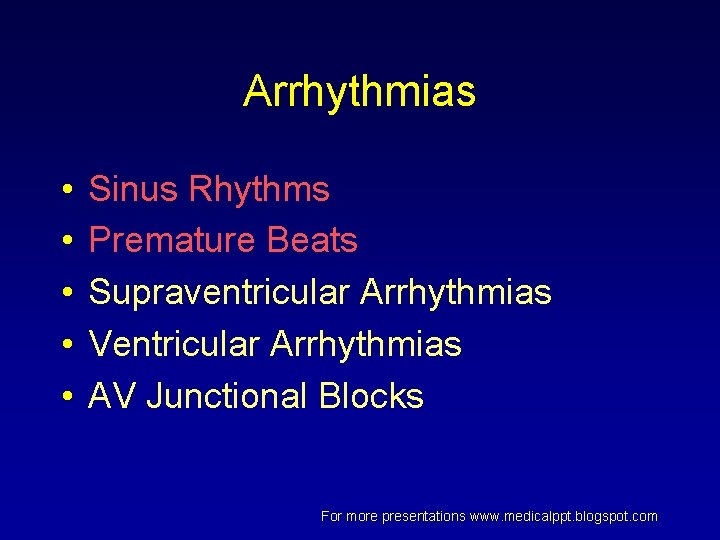 Arrhythmias

• Sinus Rhythms
• Premature Beats
• Supraventricular Arrhythmias
• Ventricular Arrhythmias
• AV Junctional Blocks

For more presentations www.medicalppt.blogspot.com